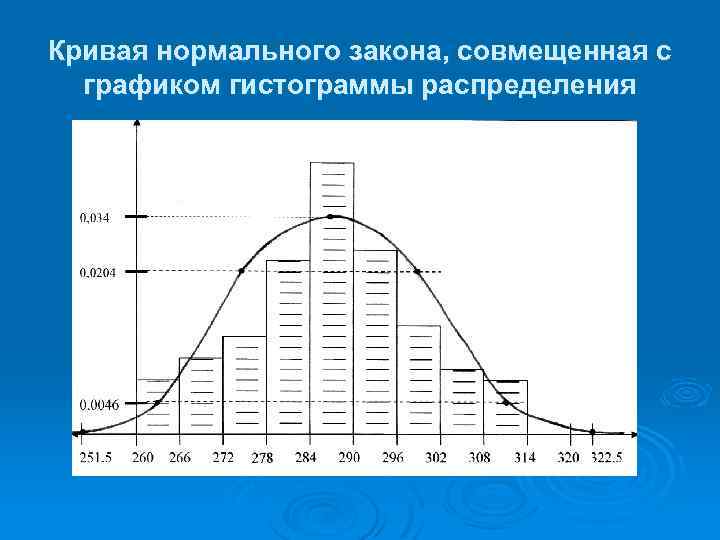 Кривая нормального закона, совмещенная с графиком гистограммы распределения

0,034
0,0204
0.0046

251.5 260 266 272 278 284 290 296 302 308 314 320 322.5